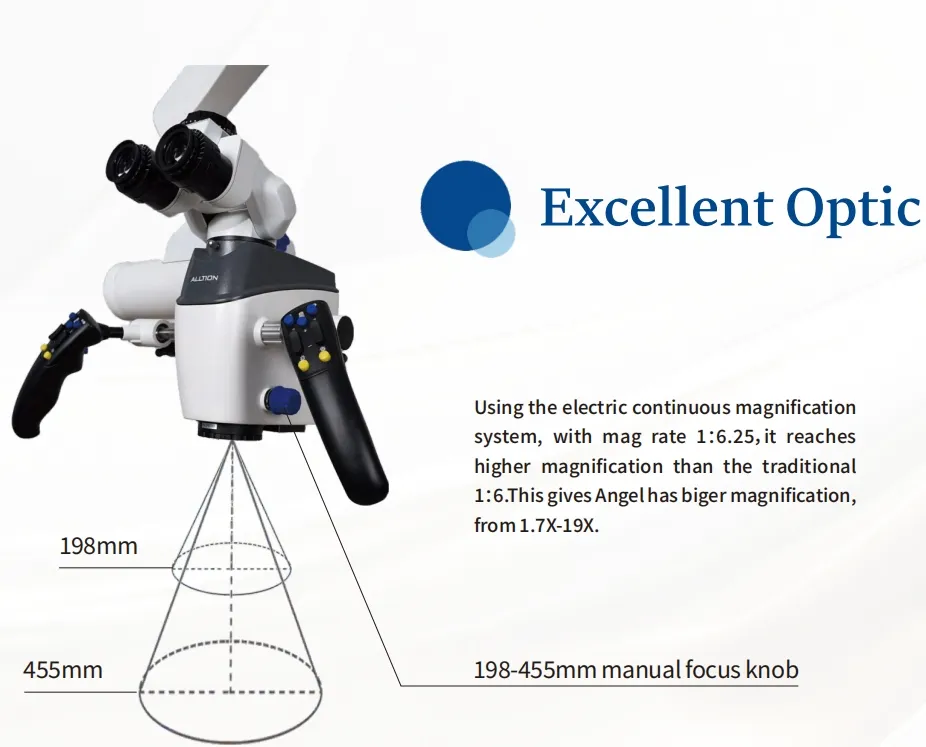 ALLTION

Excellent Optic

Using the electric continuous magnification system, with mag rate 1:6.25, it reaches higher magnification than the traditional 1:6.This gives Angel has biger magnification, from 1.7X-19X.

198mm

455mm

198-455mm manual focus knob